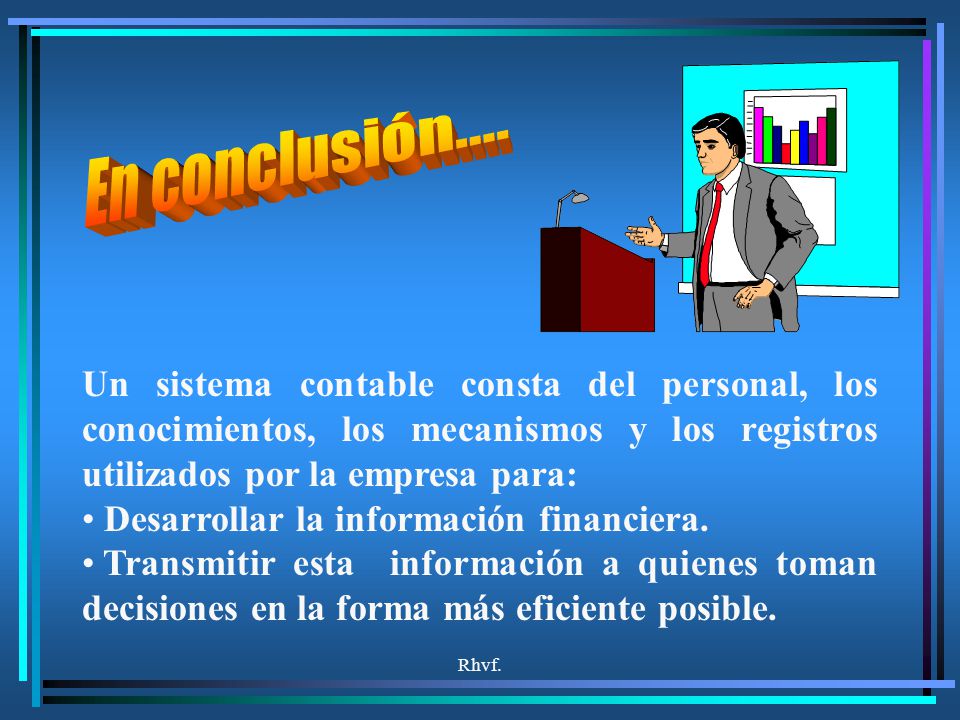 En conclusión….

Un sistema contable consta del personal, los conocimientos, los mecanismos y los registros utilizados por la empresa para:
• Desarrollar la información financiera.
• Transmitir esta información a quienes toman decisiones en la forma más eficiente posible.

Rhvf.